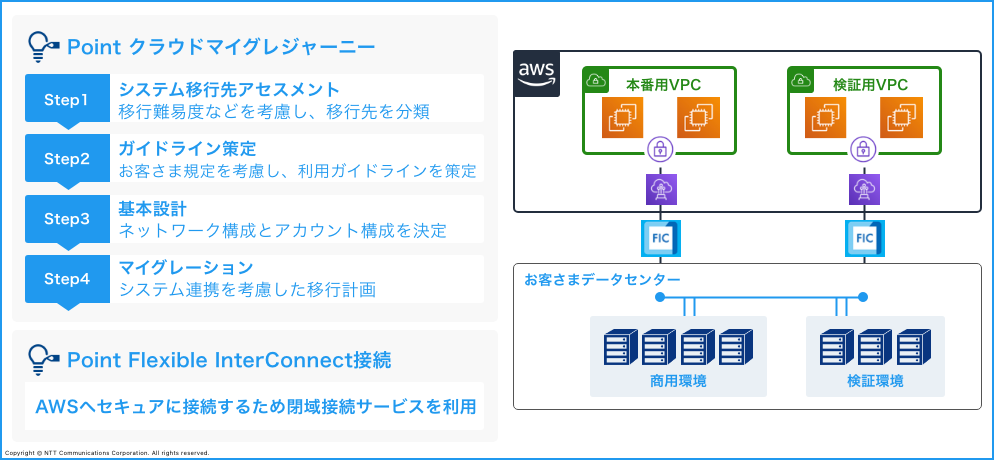 Point クラウドマイグレジャーニー

Step1
システム移行先アセスメント
移行難易度などを考慮し、移行先を分類

Step2
ガイドライン策定
お客さま規定を考慮し、利用ガイドラインを策定

Step3
基本設計
ネットワーク構成とアカウント構成を決定

Step4
マイグレーション
システム連携を考慮した移行計画

Point Flexible InterConnect接続

AWSへセキュアに接続するため閉域接続サービスを利用

aws

本番用VPC

検証用VPC

FIC

FIC

お客さまデータセンター

商用環境

検証環境

Copyright © NTT Communications Corporation. All rights reserved.